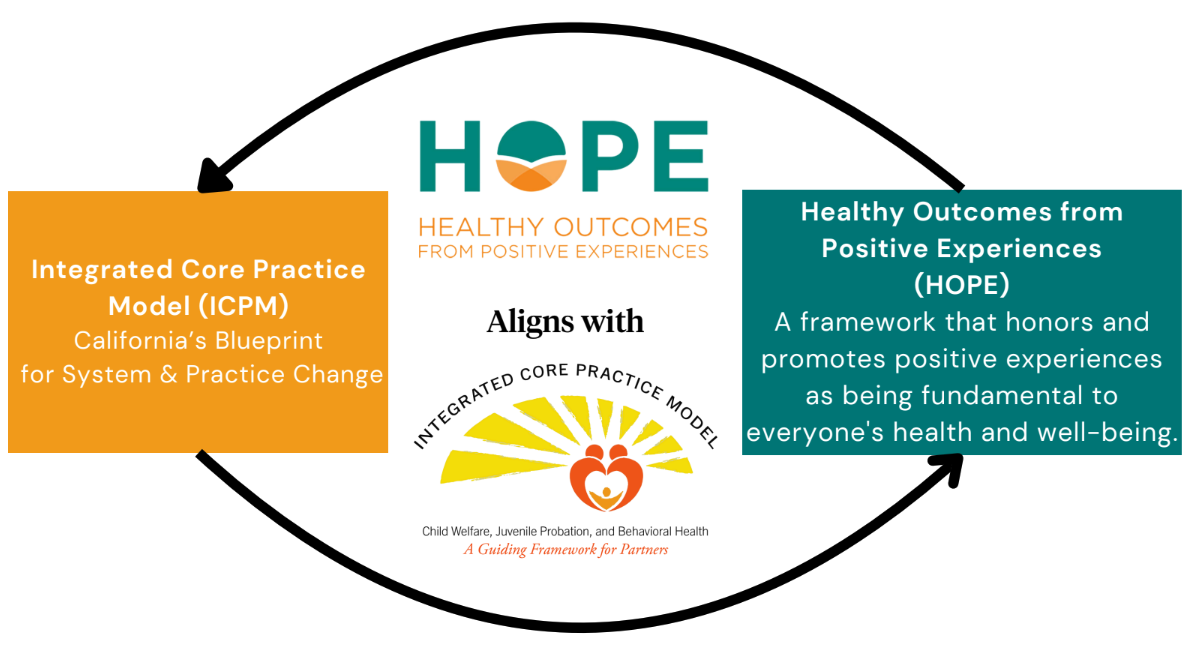 Integrated Core Practice Model (ICPM)
California's Blueprint for System & Practice Change

HOPE
HEALTHY OUTCOMES FROM POSITIVE EXPERIENCES

Aligns with

INTEGRATED CORE PRACTICE MODEL
Child Welfare, Juvenile Probation, and Behavioral Health
A Guiding Framework for Partners

Healthy Outcomes from Positive Experiences (HOPE)
A framework that honors and promotes positive experiences as being fundamental to everyone's health and well-being.